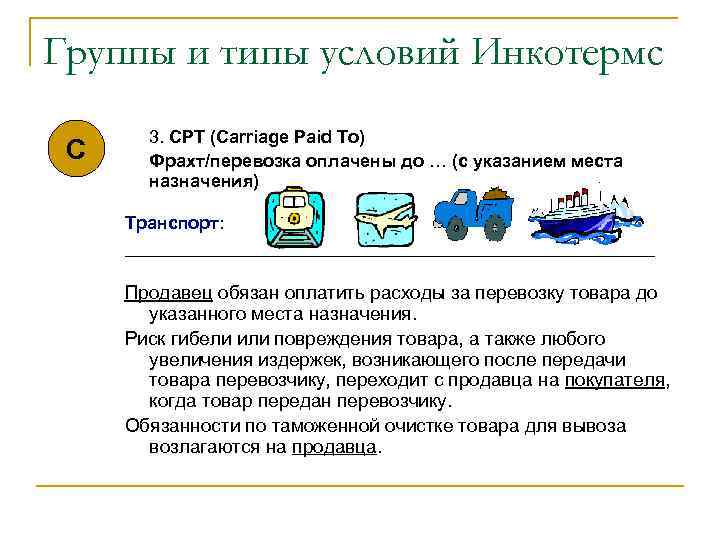 Группы и типы условий Инкотермс

C

3. CPT (Carriage Paid To)
Фрахт/перевозка оплачены до … (с указанием места назначения)

Транспорт:

Продавец обязан оплатить расходы за перевозку товара до указанного места назначения.

Риск гибели или повреждения товара, а также любого увеличения издержек, возникающего после передачи товара перевозчику, переходит с продавца на покупателя, когда товар передан перевозчику.

Обязанности по таможенной очистке товара для вывоза возлагаются на продавца.